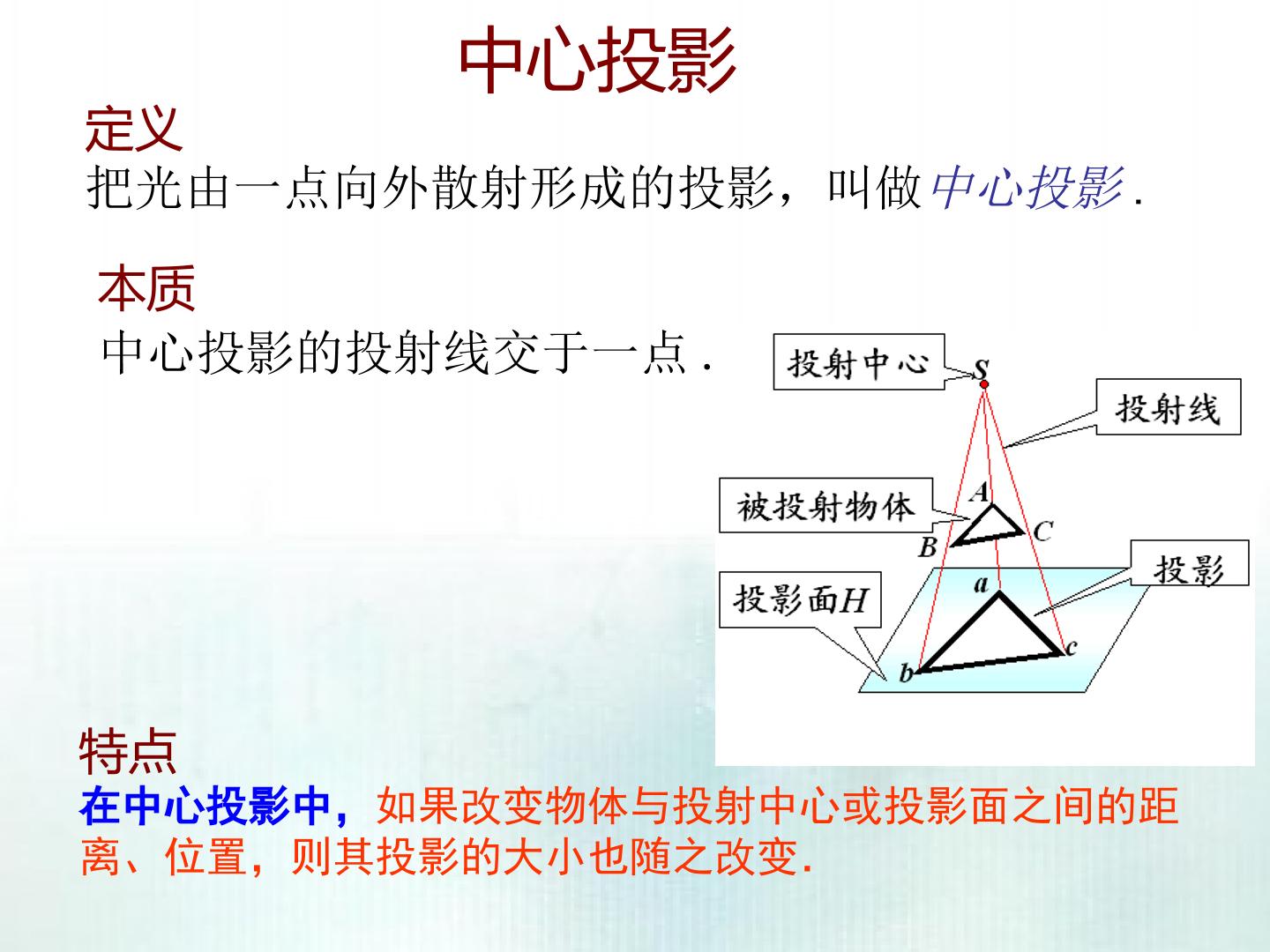 中心投影

定义

把光由一点向外散射形成的投影，叫做中心投影.

本质

中心投影的投射线交于一点.

投射中心
S
投射线
被投射物体
A
B
C
投影
投影面H
a
b
c

特点

在中心投影中，如果改变物体与投射中心或投影面之间的距离、位置，则其投影的大小也随之改变.